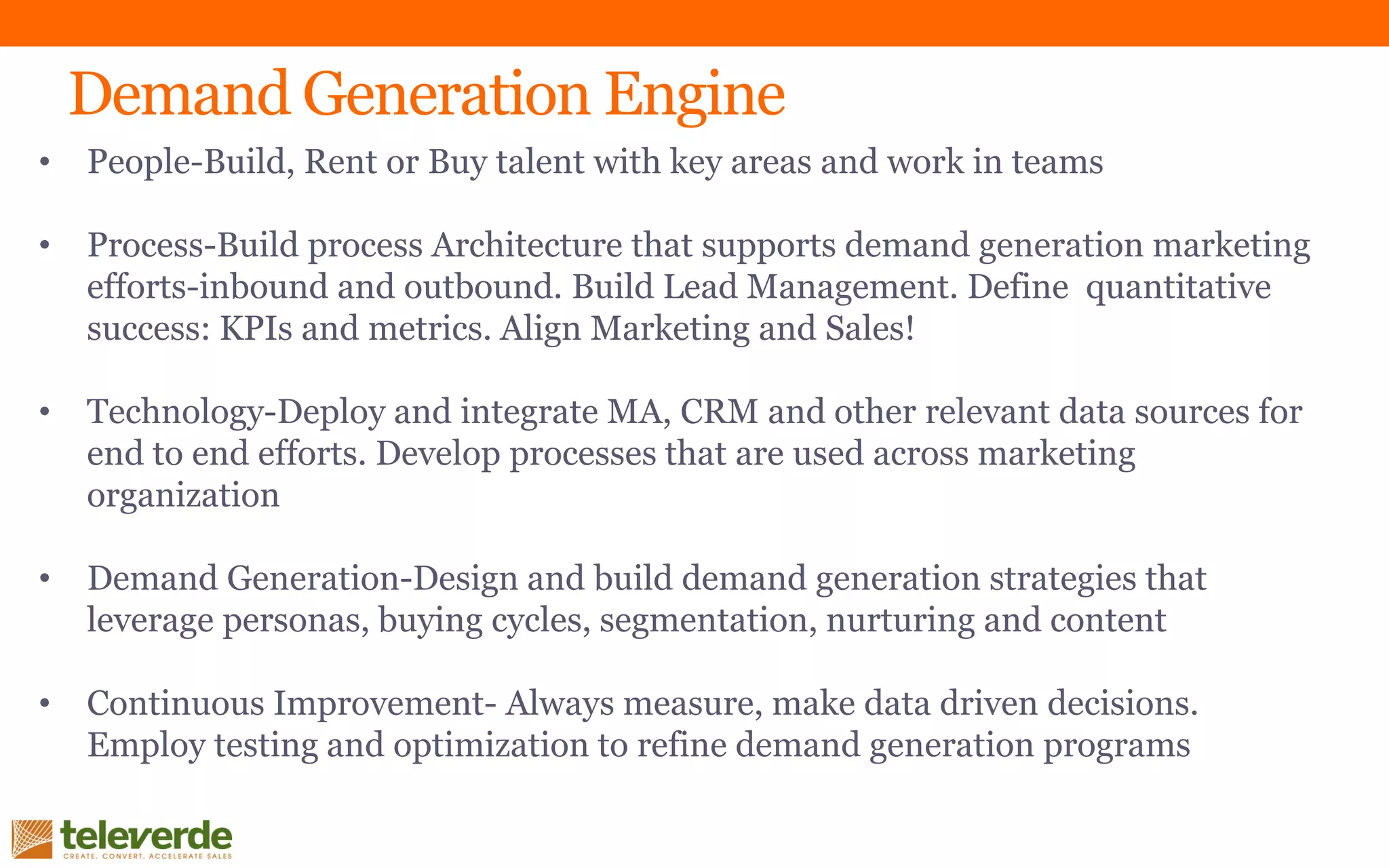 Demand Generation Engine

• People-Build, Rent or Buy talent with key areas and work in teams

• Process-Build process Architecture that supports demand generation marketing efforts-inbound and outbound. Build Lead Management. Define quantitative success: KPIs and metrics. Align Marketing and Sales!

• Technology-Deploy and integrate MA, CRM and other relevant data sources for end to end efforts. Develop processes that are used across marketing organization

• Demand Generation-Design and build demand generation strategies that leverage personas, buying cycles, segmentation, nurturing and content

• Continuous Improvement- Always measure, make data driven decisions. Employ testing and optimization to refine demand generation programs

televerde
CREATE. CONVERT. ACCELERATE SALES